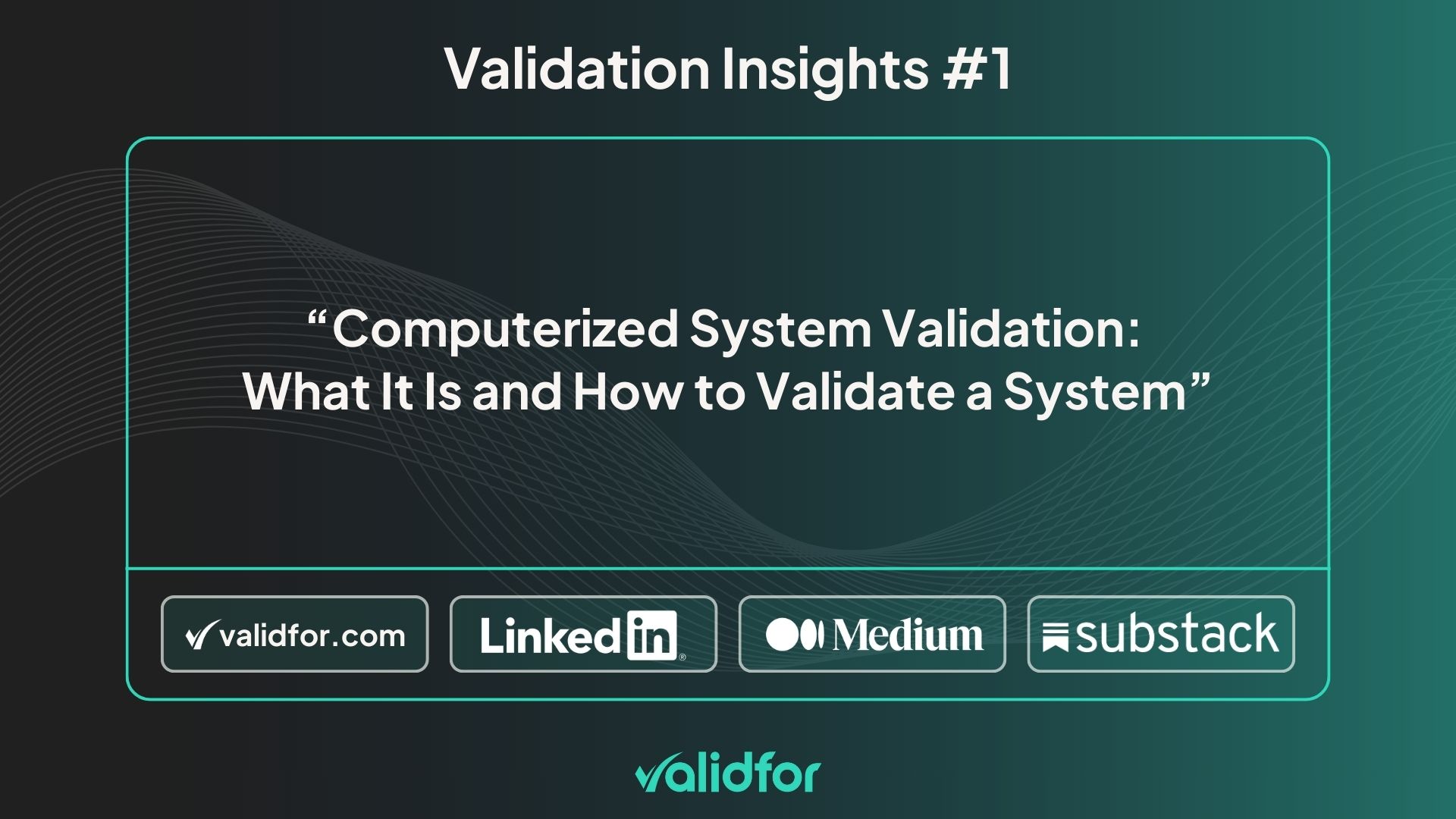 Validation Insights #1

“Computerized System Validation: What It Is and How to Validate a System”

validfor.com

LinkedIn

Medium

substack

validfor